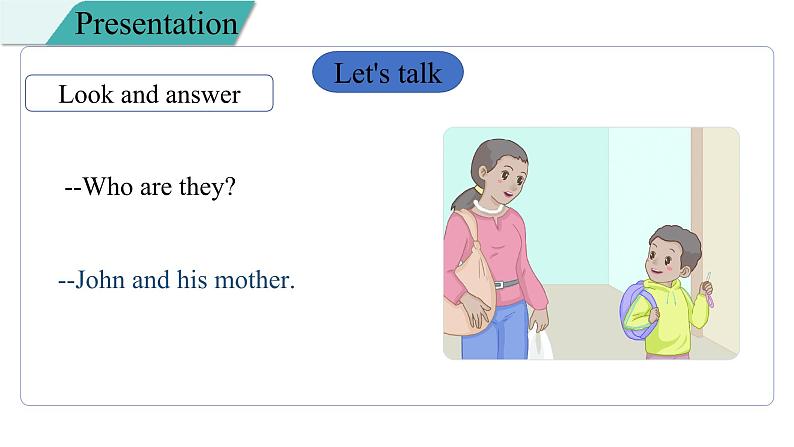 Presentation

Let's talk

Look and answer

--Who are they?

--John and his mother.